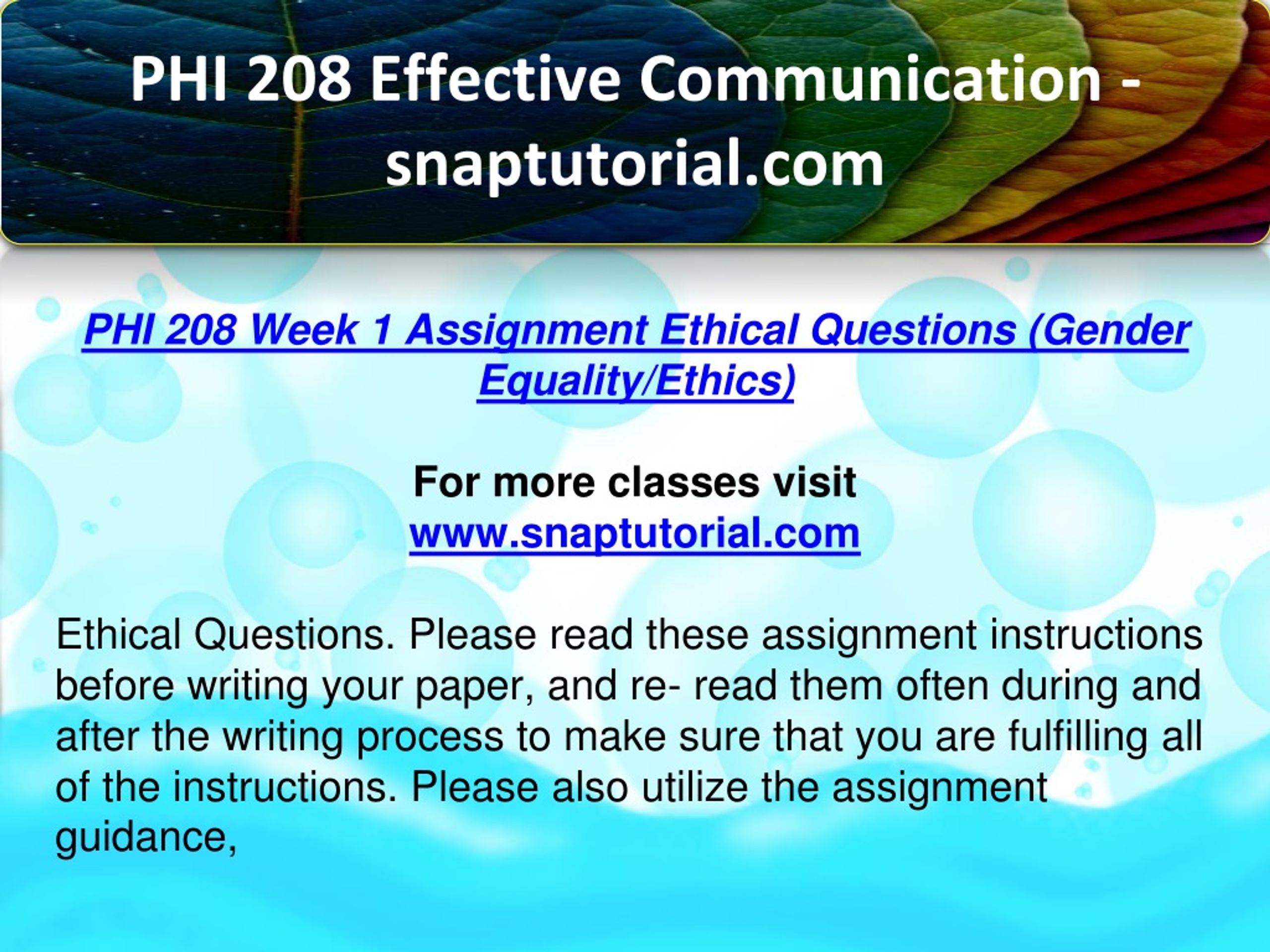 PHI 208 Effective Communication - snaptutorial.com

PHI 208 Week 1 Assignment Ethical Questions (Gender Equality/Ethics)

For more classes visit
www.snaptutorial.com

Ethical Questions. Please read these assignment instructions before writing your paper, and re- read them often during and after the writing process to make sure that you are fulfilling all of the instructions. Please also utilize the assignment guidance,